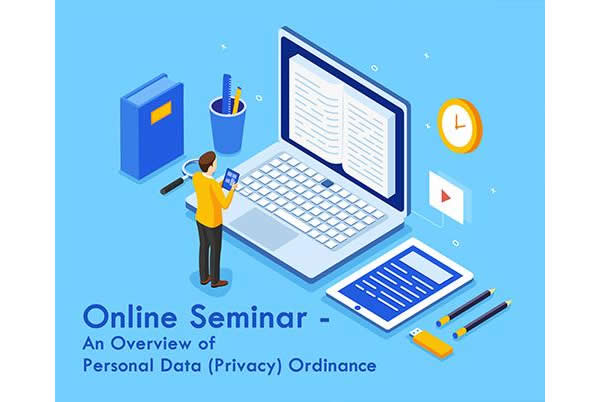 Online Seminar -
An Overview of
Personal Data (Privacy) Ordinance